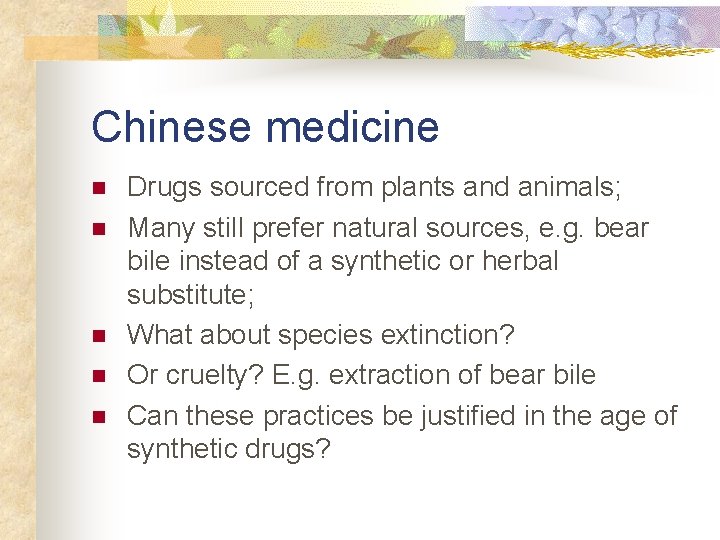 Chinese medicine

- Drugs sourced from plants and animals;
- Many still prefer natural sources, e.g. bear bile instead of a synthetic or herbal substitute;
- What about species extinction?
- Or cruelty? E.g. extraction of bear bile
- Can these practices be justified in the age of synthetic drugs?